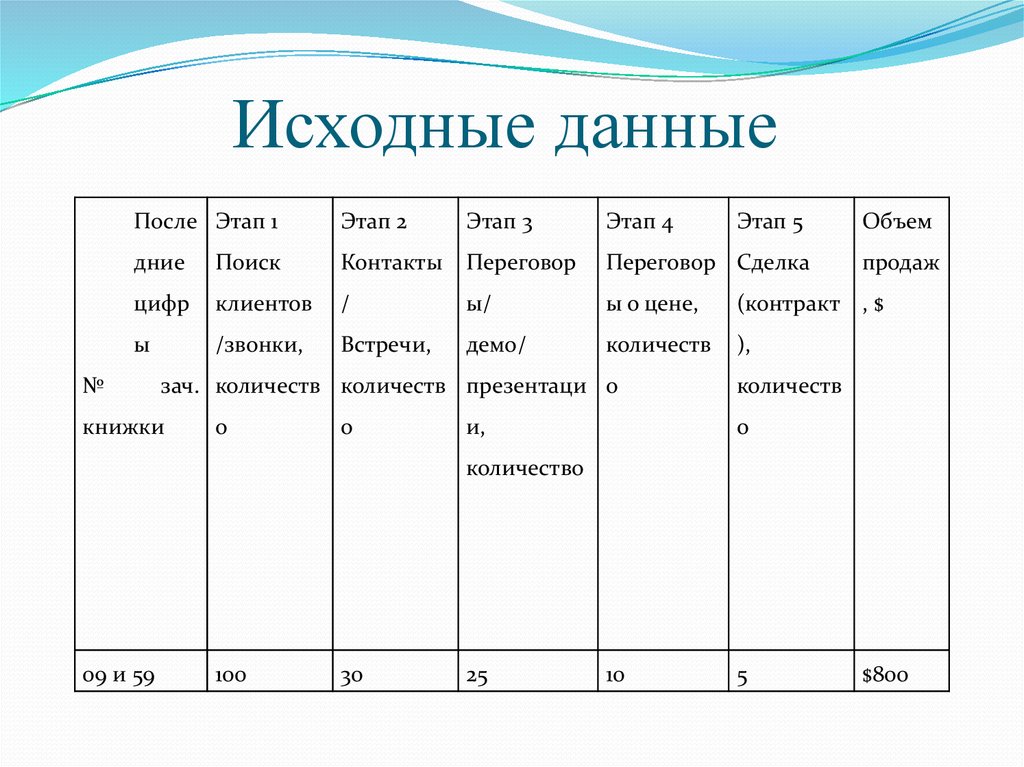 Исходные данные

| Последние цифры № зач. книжки | Этап 1 Поиск клиентов /звонки, количество | Этап 2 Контакты / Встречи, количество | Этап 3 Переговоры/ демо/ презентации, количество | Этап 4 Переговоры о цене, количество | Этап 5 Сделка (контракт), количество | Объем продаж, $ |
|---|---|---|---|---|---|---|
| 09 и 59 | 100 | 30 | 25 | 10 | 5 | $800 |